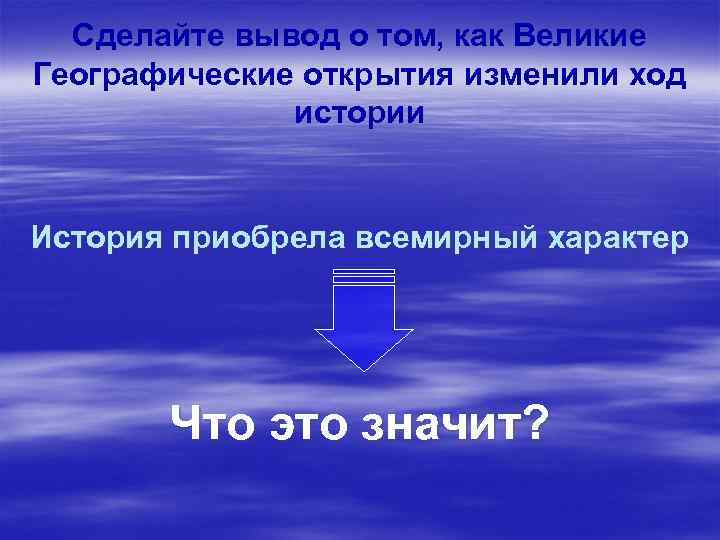 Сделайте вывод о том, как Великие Географические открытия изменили ход истории

История приобрела всемирный характер

Что это значит?